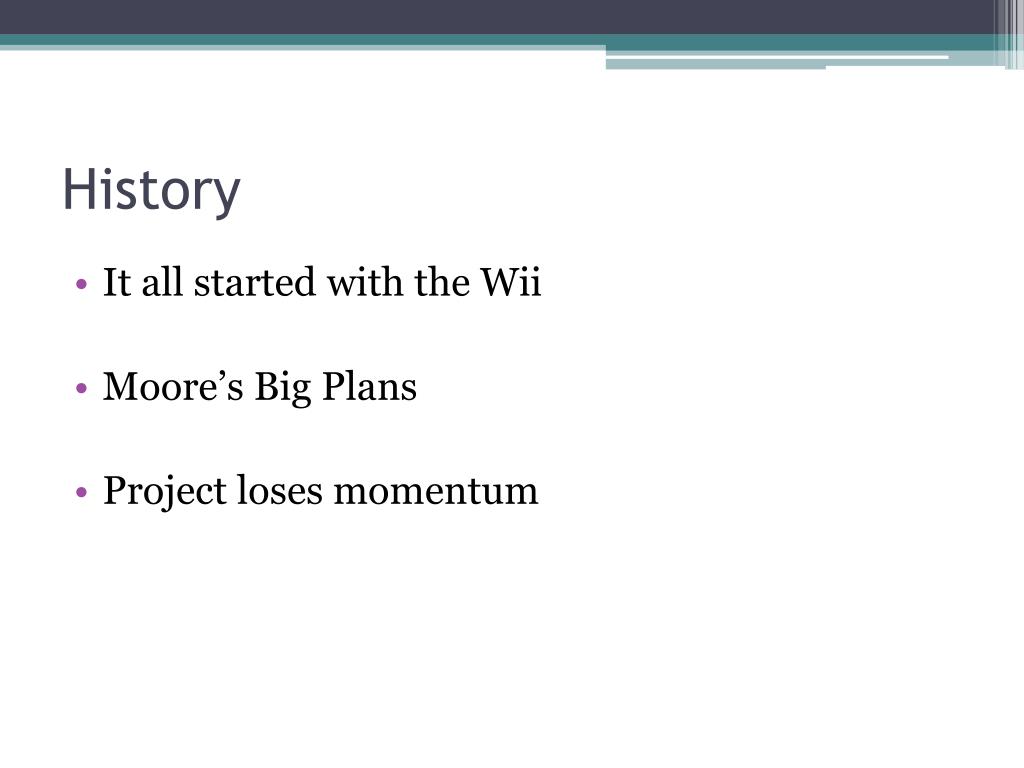 History

• It all started with the Wii

• Moore’s Big Plans

• Project loses momentum